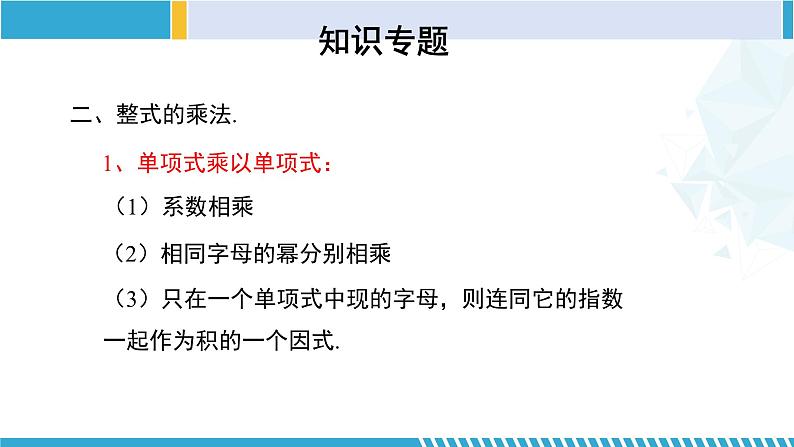 知识专题

二、整式的乘法.

1、单项式乘以单项式：

（1）系数相乘

（2）相同字母的幂分别相乘

（3）只在一个单项式中现的字母，则连同它的指数一起作为积的一个因式.